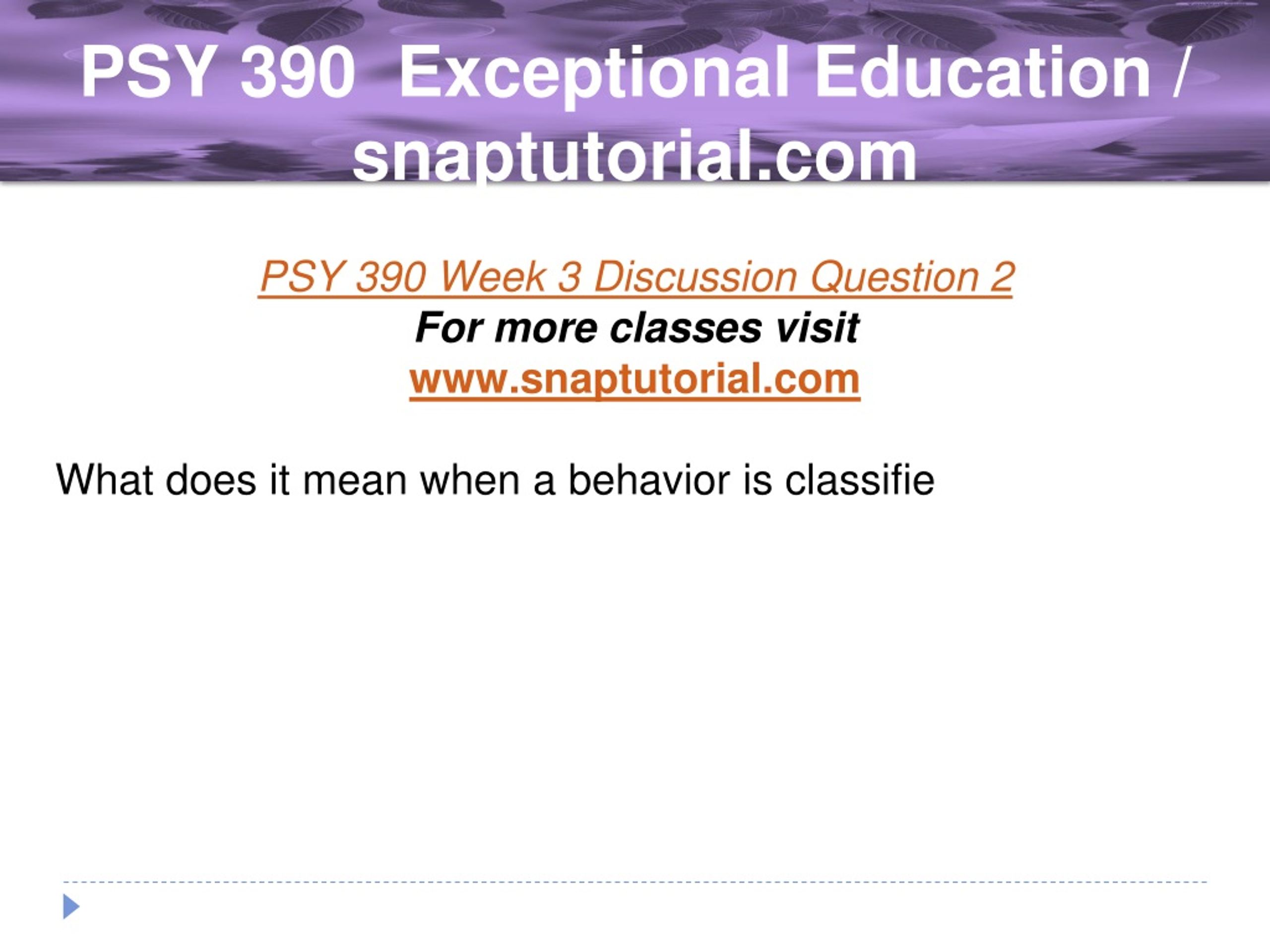 PSY 390 Exceptional Education / snaptutorial.com

PSY 390 Week 3 Discussion Question 2
For more classes visit
www.snaptutorial.com

What does it mean when a behavior is classifie